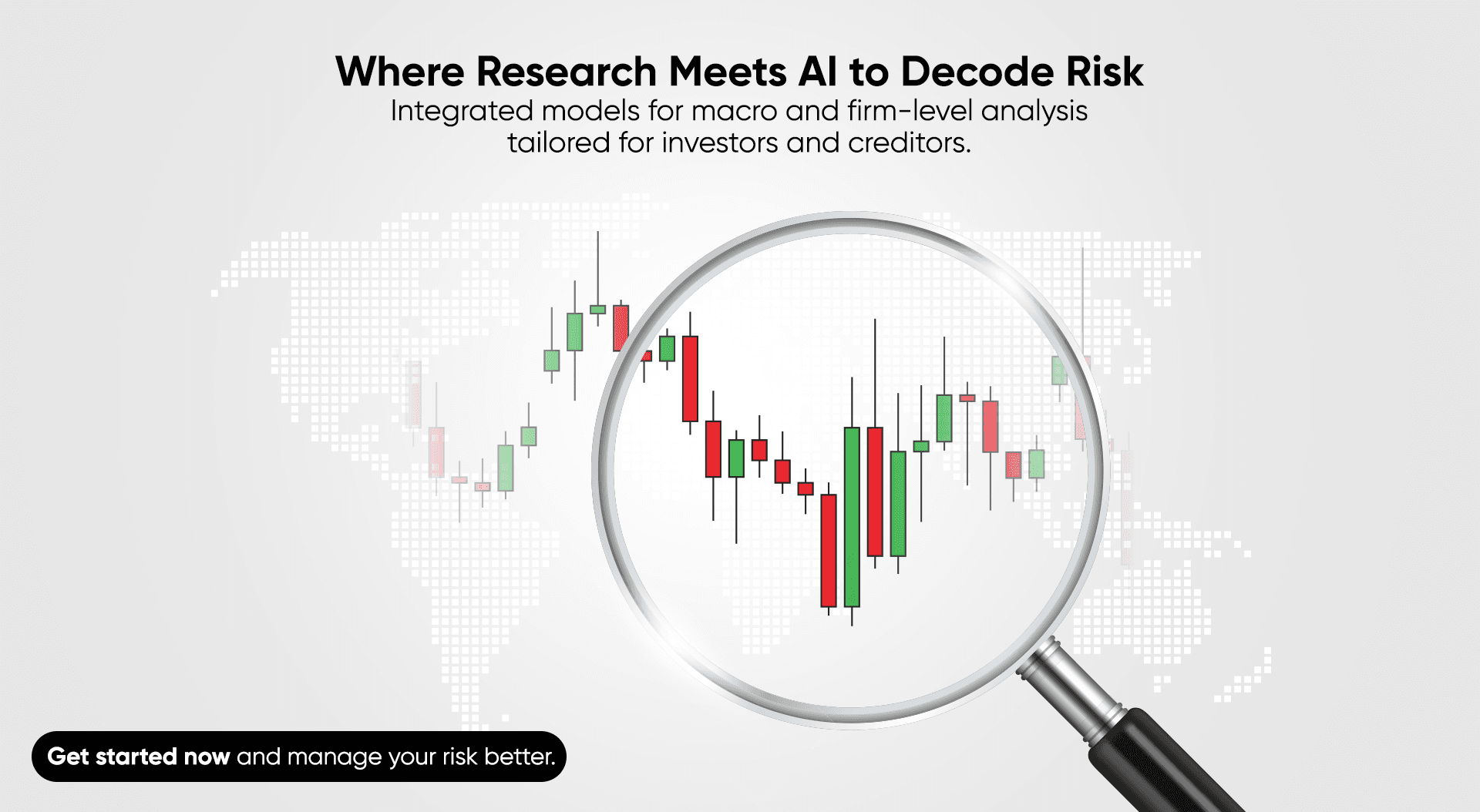 Where Research Meets AI to Decode Risk

Integrated models for macro and firm-level analysis tailored for investors and creditors.

Get started now and manage your risk better.